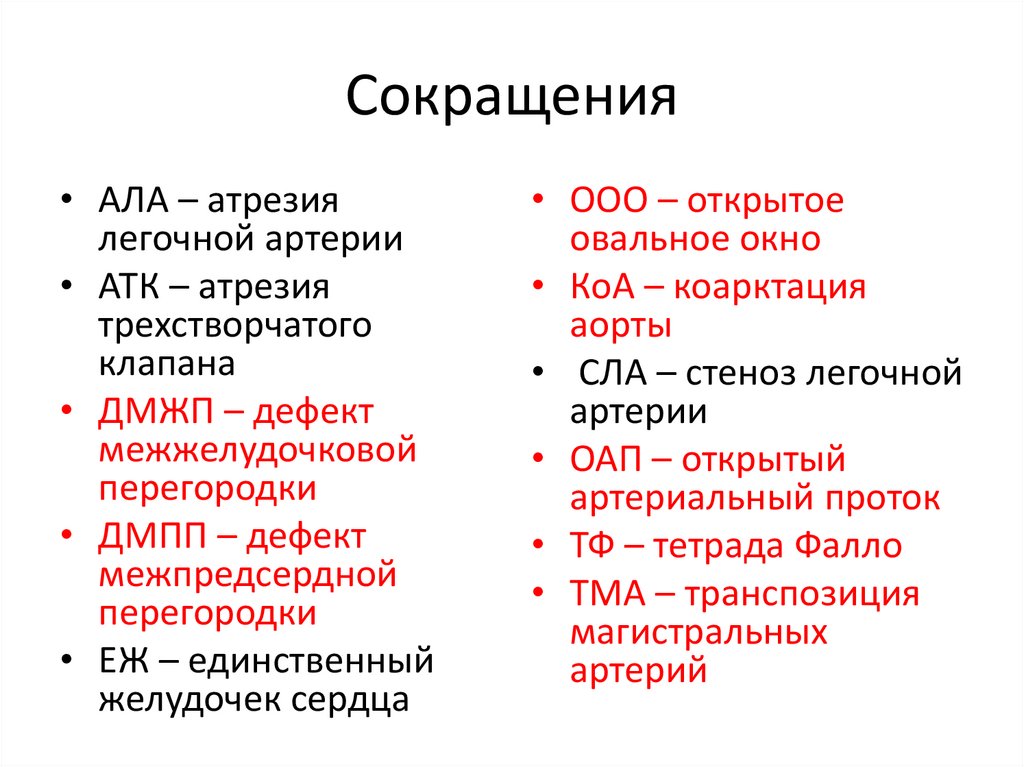 Сокращения

• АЛА – атрезия легочной артерии
• АТК – атрезия трехстворчатого клапана
• ДМЖП – дефект межжелудочковой перегородки
• ДМПП – дефект межпредсердной перегородки
• ЕЖ – единственный желудочек сердца

• ООО – открытое овальное окно
• КоА – коарктация аорты
• СЛА – стеноз легочной артерии
• ОАП – открытый артериальный проток
• ТФ – тетрада Фалло
• ТМА – транспозиция магистральных артерий